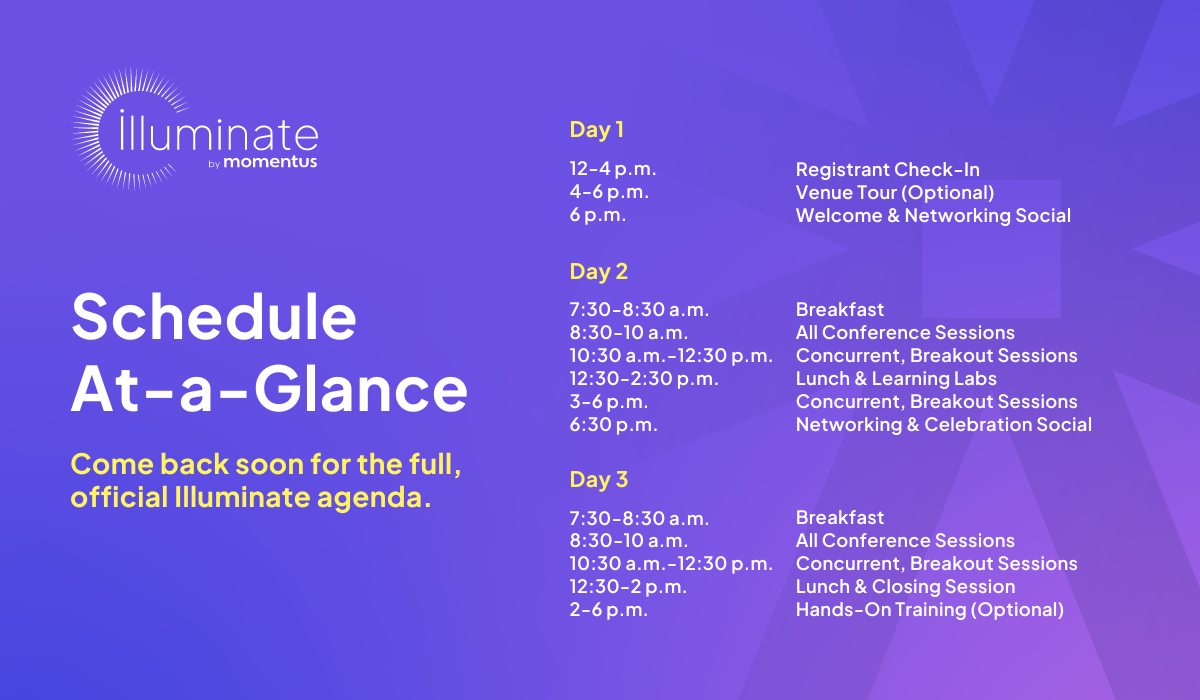 Illuminate
by momentus

Schedule At-a-Glance

Come back soon for the full, official Illuminate agenda.

Day 1

| | |
|---|---|
| 12-4 p.m. | Registrant Check-In |
| 4-6 p.m. | Venue Tour (Optional) |
| 6 p.m. | Welcome & Networking Social |

Day 2

| | |
|---|---|
| 7:30-8:30 a.m. | Breakfast |
| 8:30-10 a.m. | All Conference Sessions |
| 10:30 a.m.-12:30 p.m. | Concurrent, Breakout Sessions |
| 12:30-2:30 p.m. | Lunch & Learning Labs |
| 3-6 p.m. | Concurrent, Breakout Sessions |
| 6:30 p.m. | Networking & Celebration Social |

Day 3

| | |
|---|---|
| 7:30-8:30 a.m. | Breakfast |
| 8:30-10 a.m. | All Conference Sessions |
| 10:30 a.m.-12:30 p.m. | Concurrent, Breakout Sessions |
| 12:30-2 p.m. | Lunch & Closing Session |
| 2-6 p.m. | Hands-On Training (Optional) |